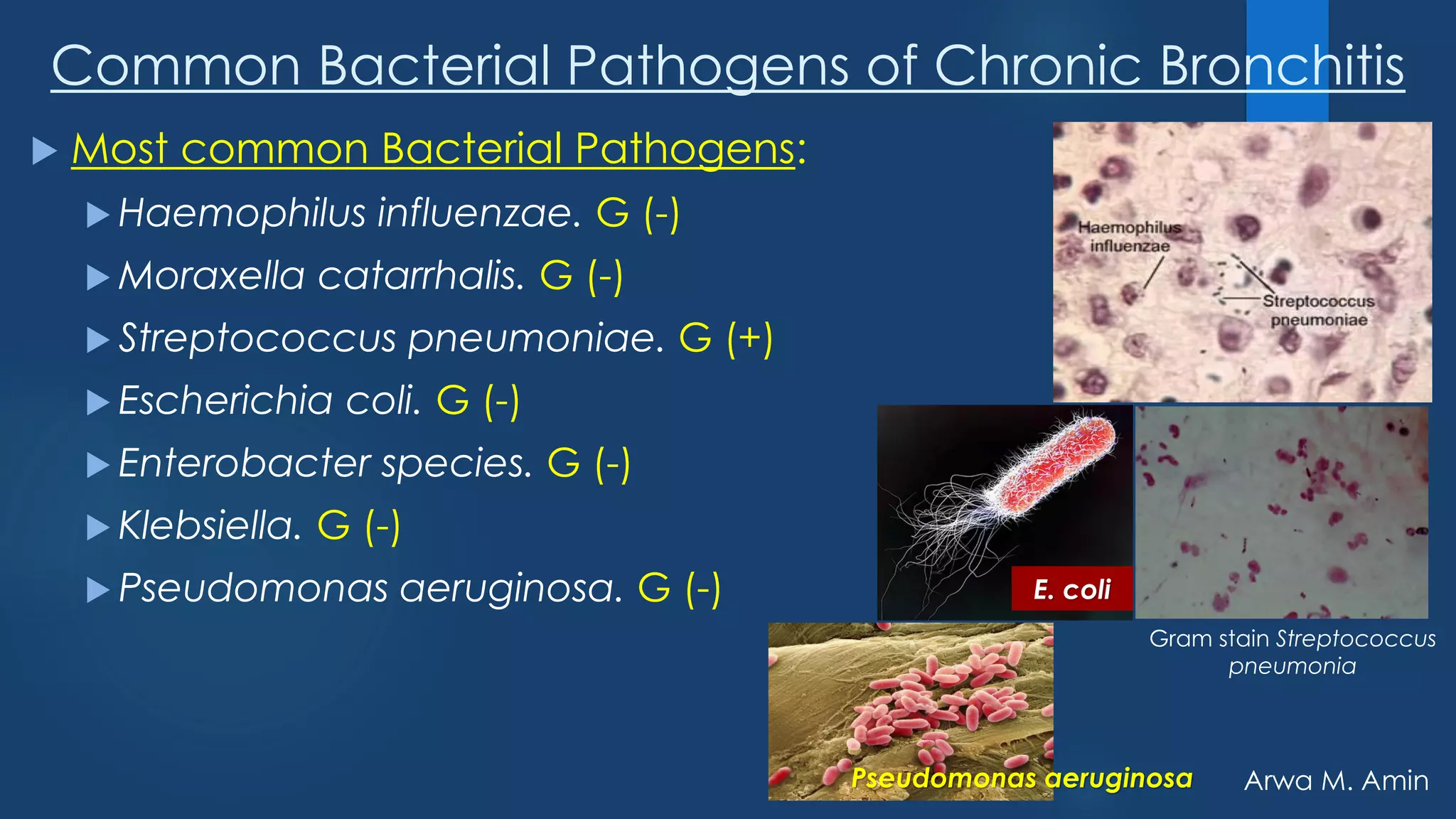 Common Bacterial Pathogens of Chronic Bronchitis

Most common Bacterial Pathogens:

Haemophilus influenzae. G (-)

Moraxella catarrhalis. G (-)

Streptococcus pneumoniae. G (+)

Escherichia coli. G (-)

Enterobacter species. G (-)

Klebsiella. G (-)

Pseudomonas aeruginosa. G (-)

Haemophilus influenzae

Streptococcus pneumoniae

E. coli

Gram stain Streptococcus pneumonia

Pseudomonas aeruginosa

Arwa M. Amin